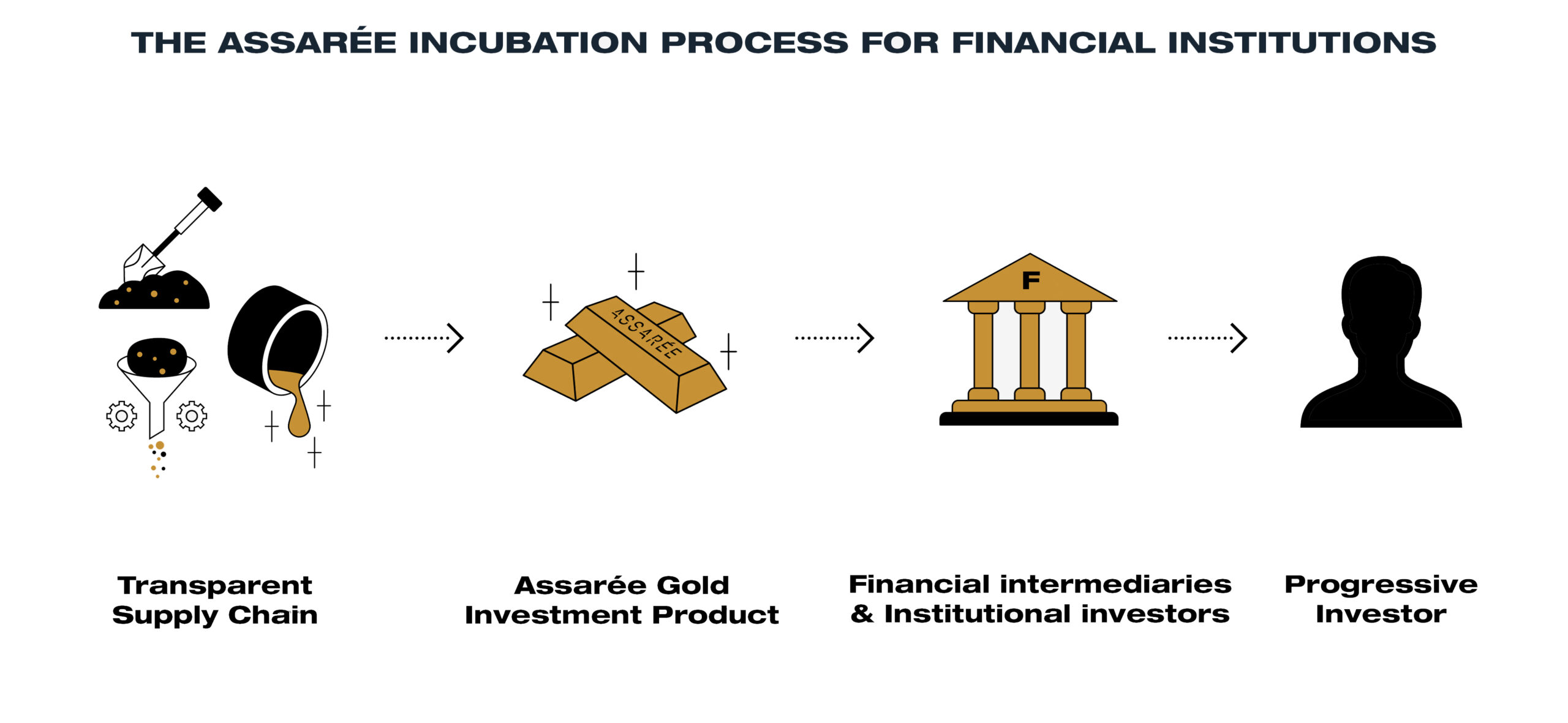 THE ASSARÉE INCUBATION PROCESS FOR FINANCIAL INSTITUTIONS

ASSARÉE

F

Transparent Supply Chain

Assarée Gold Investment Product

Financial intermediaries & Institutional investors

Progressive Investor